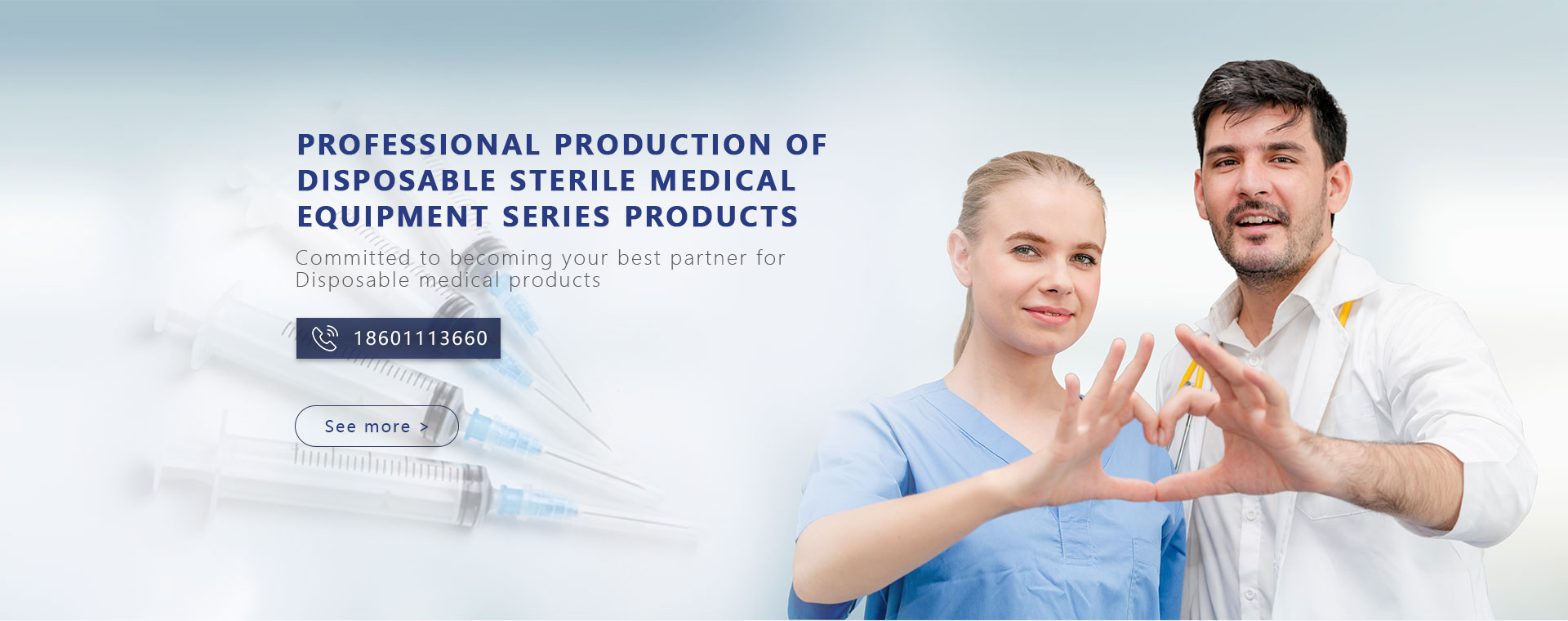 PROFESSIONAL PRODUCTION OF DISPOSABLE STERILE MEDICAL EQUIPMENT SERIES PRODUCTS

Committed to becoming your best partner for Disposable medical products

18601113660

See more >